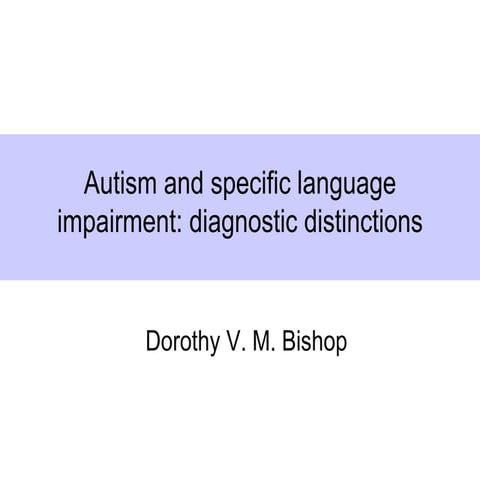 Autism and specific language impairment: diagnostic distinctions

Dorothy V. M. Bishop